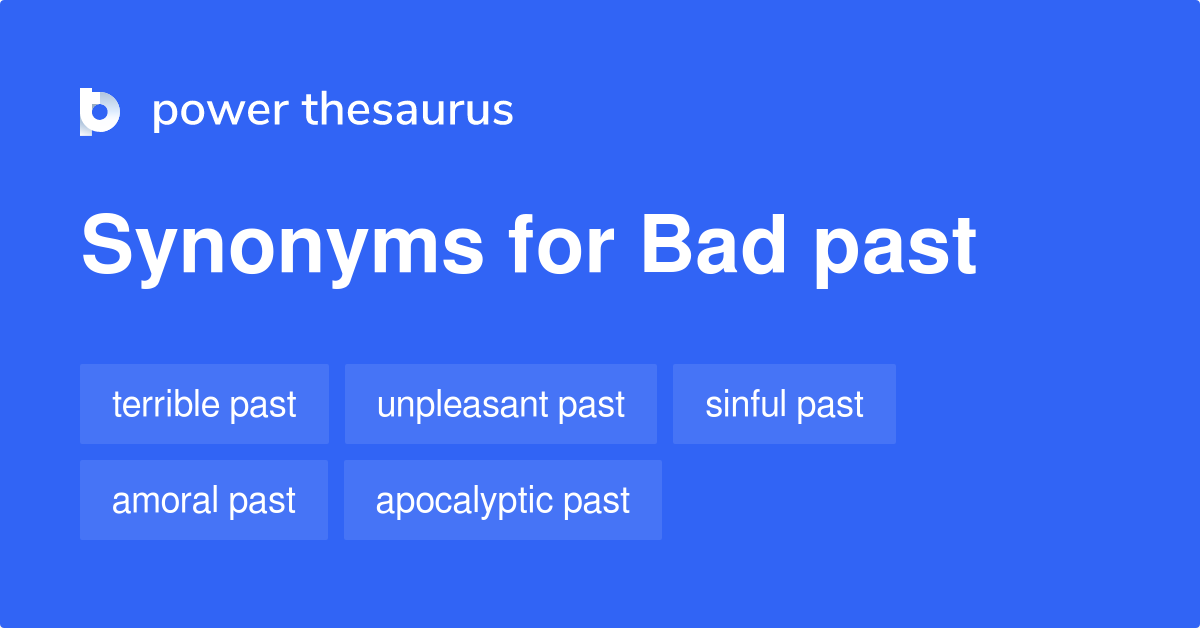 power thesaurus

Synonyms for Bad past

terrible past
unpleasant past
sinful past
amoral past
apocalyptic past